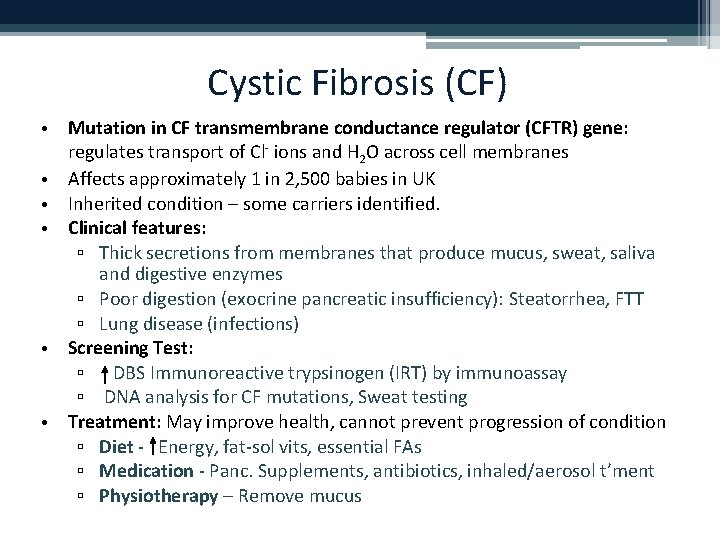 Cystic Fibrosis (CF)

• **Mutation in CF transmembrane conductance regulator (CFTR) gene:** regulates transport of $Cl^-$ ions and $H_2O$ across cell membranes
• Affects approximately 1 in 2,500 babies in UK
• Inherited condition – some carriers identified.
• **Clinical features:**
  ▫ Thick secretions from membranes that produce mucus, sweat, saliva and digestive enzymes
  ▫ Poor digestion (exocrine pancreatic insufficiency): Steatorrhea, FTT
  ▫ Lung disease (infections)
• **Screening Test:**
  ▫ ↑DBS Immunoreactive trypsinogen (IRT) by immunoassay
  ▫ DNA analysis for CF mutations, Sweat testing
• **Treatment:** May improve health, cannot prevent progression of condition
  ▫ **Diet -** ↑Energy, fat-sol vits, essential FAs
  ▫ **Medication -** Panc. Supplements, antibiotics, inhaled/aerosol t'ment
  ▫ **Physiotherapy** – Remove mucus